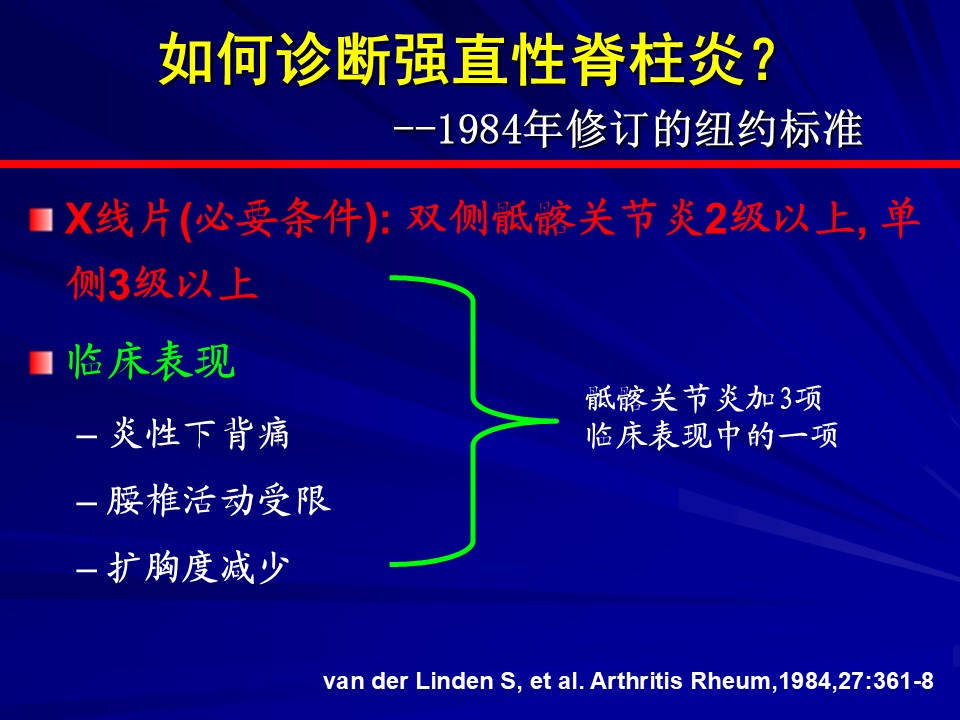 如何诊断强直性脊柱炎？

--1984年修订的纽约标准

X线片(必要条件): 双侧骶髂关节炎2级以上, 单侧3级以上

临床表现

– 炎性下背痛

– 腰椎活动受限

– 扩胸度减少

骶髂关节炎加3项临床表现中的一项

van der Linden S, et al. Arthritis Rheum,1984,27:361-8